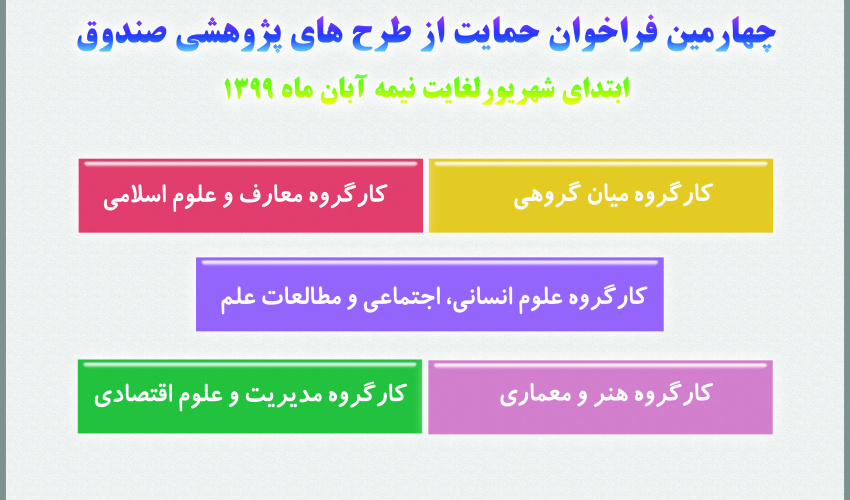 چهارمین فراخوان حمایت از طرح های پژوهشی صندوق

ابتدای شهریورلغایت نیمه آبان ماه ۱۳۹۹

کارگروه میان گروهی

کارگروه معارف و علوم اسلامی

کارگروه علوم انسانی، اجتماعی و مطالعات علم

کارگروه هنر و معماری

کارگروه مدیریت و علوم اقتصادی